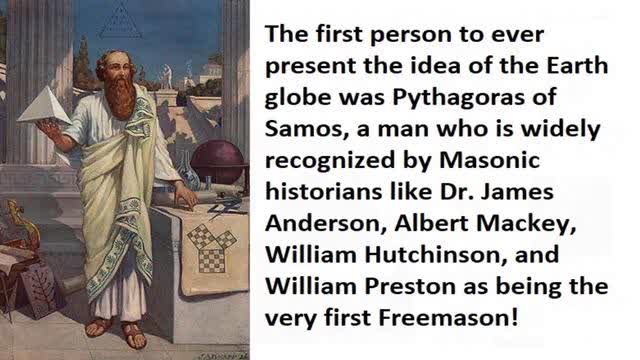 The first person to ever present the idea of the Earth globe was Pythagoras of Samos, a man who is widely recognized by Masonic historians like Dr. James Anderson, Albert Mackey, William Hutchinson, and William Preston as being the very first Freemason!